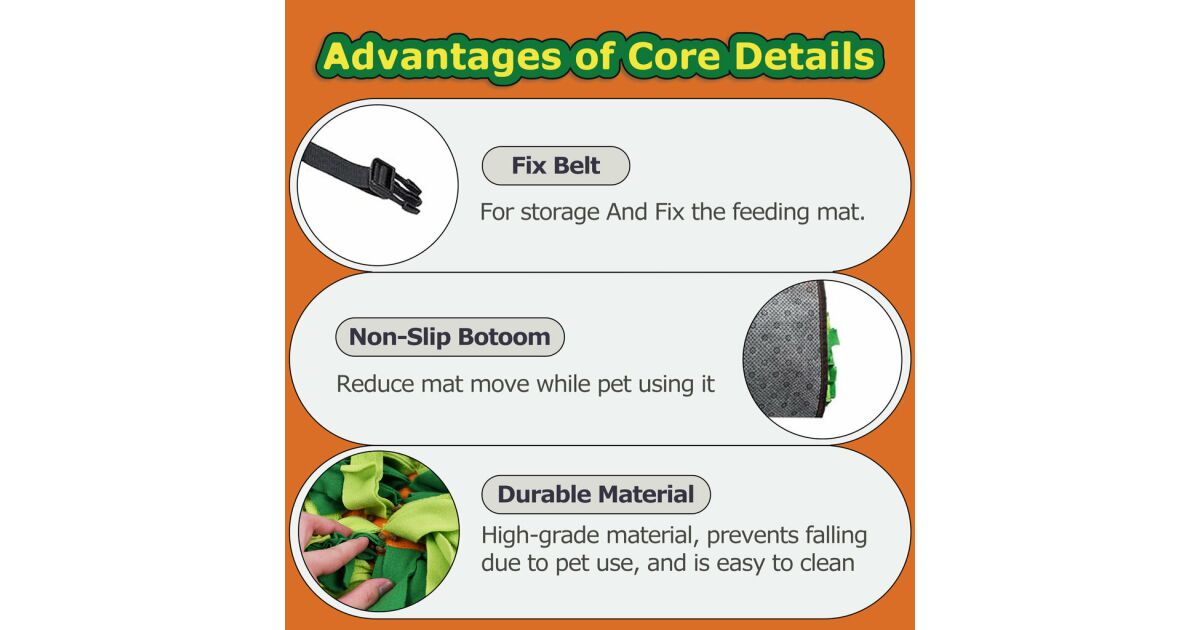 Advantages of Core Details

Fix Belt

For storage And Fix the feeding mat.

Non-Slip Botoom

Reduce mat move while pet using it

Durable Material

High-grade material, prevents falling due to pet use, and is easy to clean